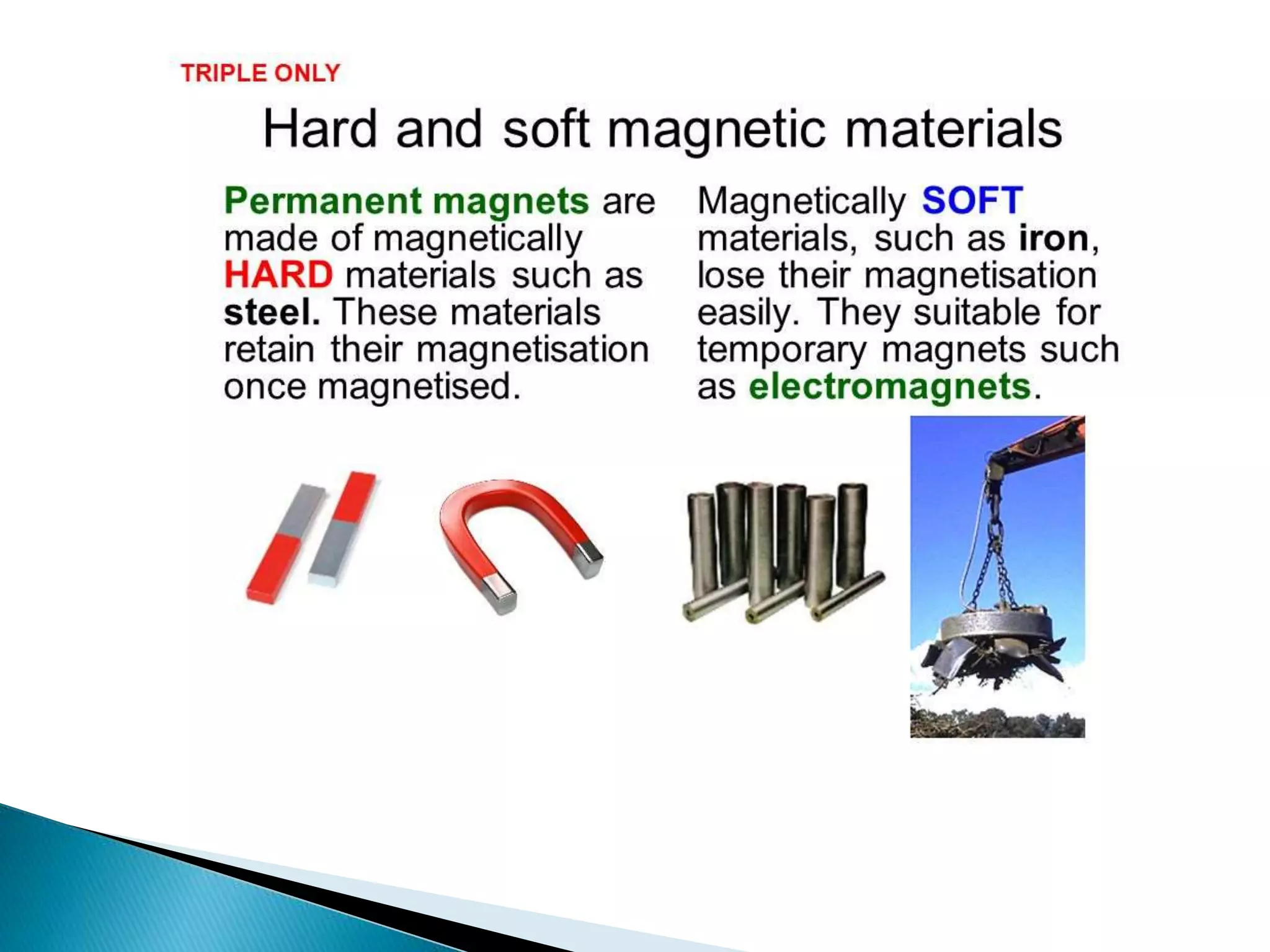 TRIPLE ONLY

Hard and soft magnetic materials

Permanent magnets are made of magnetically HARD materials such as steel. These materials retain their magnetisation once magnetised.

Magnetically SOFT materials, such as iron, lose their magnetisation easily. They suitable for temporary magnets such as electromagnets.